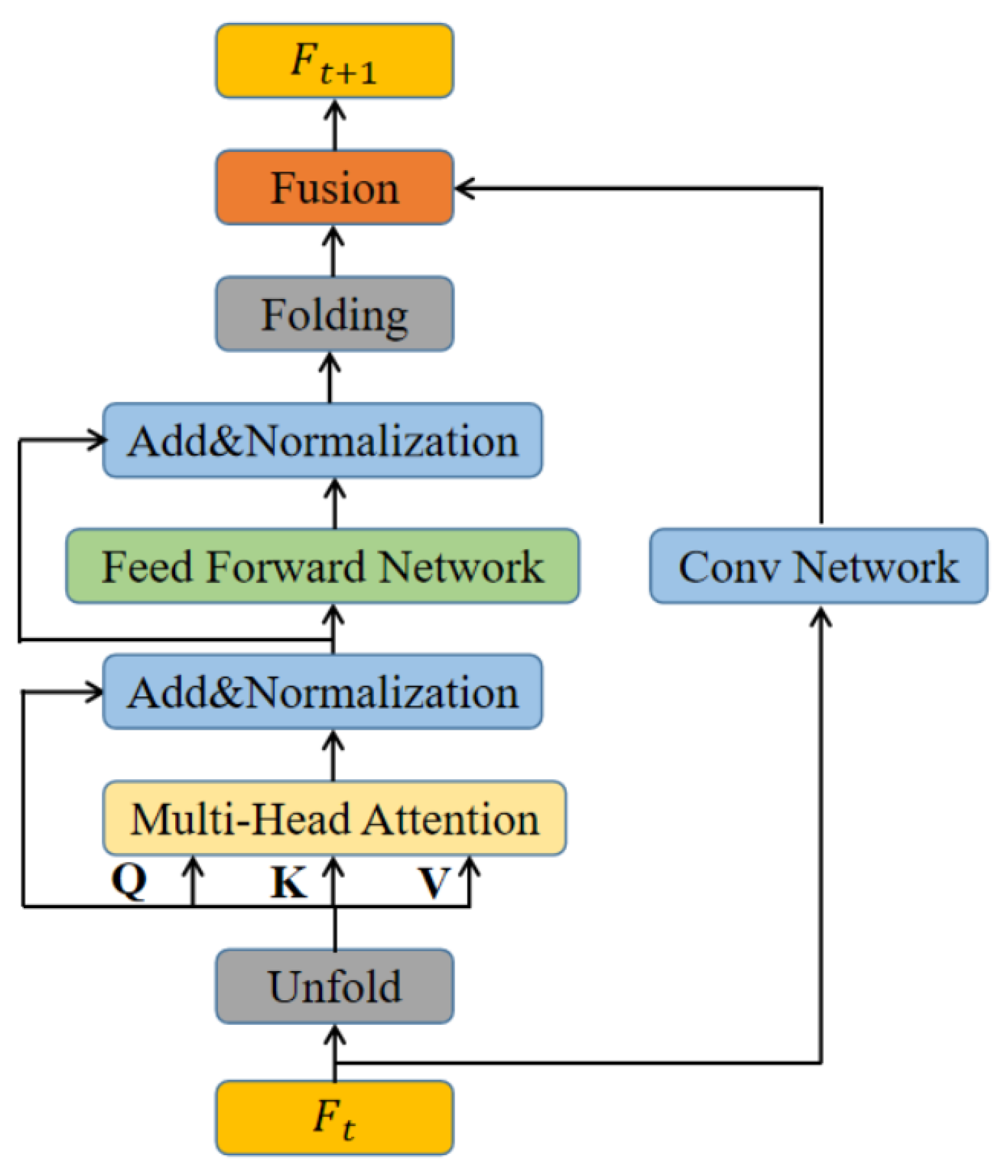 $F_{t+1}$

Fusion

Folding

Add&Normalization

Feed Forward Network

Conv Network

Add&Normalization

Multi-Head Attention

Q K V

Unfold

$F_t$